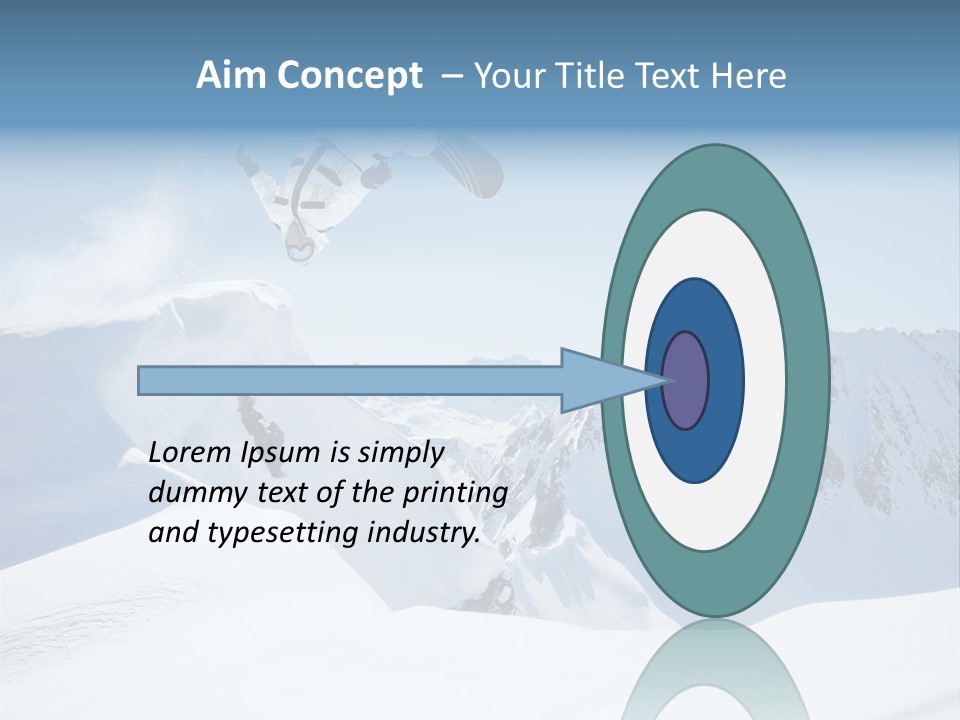 Aim Concept – Your Title Text Here

Lorem Ipsum is simply dummy text of the printing and typesetting industry.